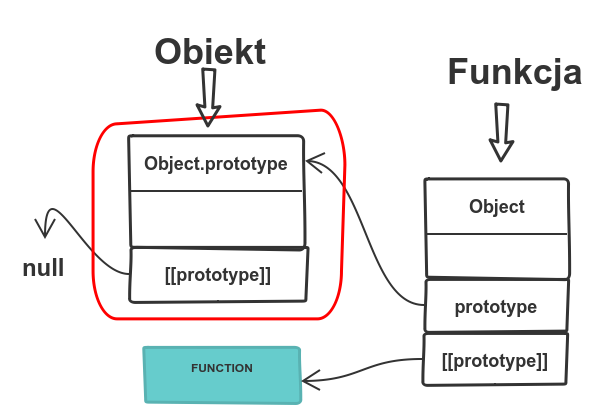 Obiekt

Funkcja

Object.prototype

[[prototype]]

null

Object

prototype

[[prototype]]

FUNCTION